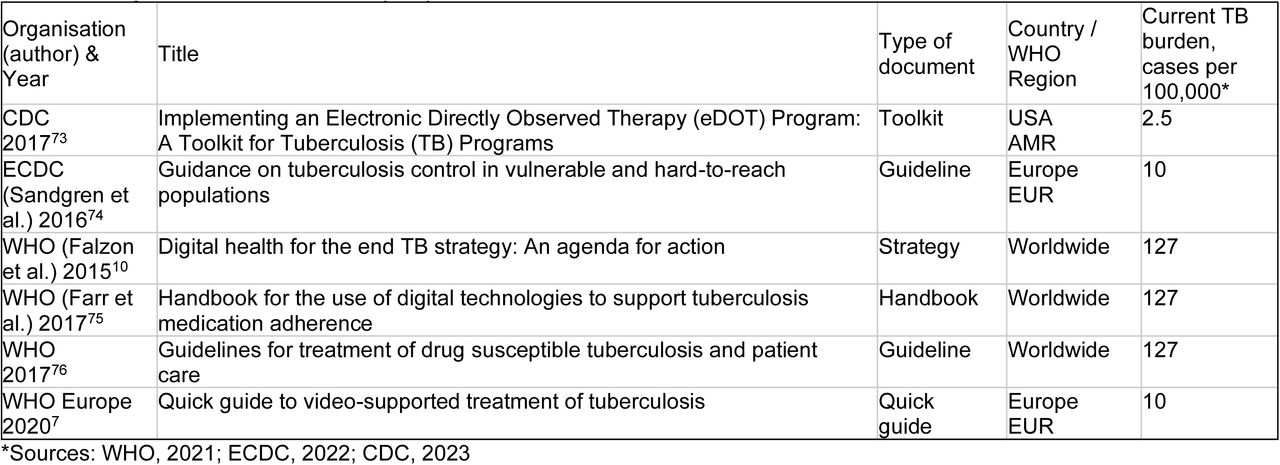 | Organisation (author) & Year | Title | Type of document | Country / WHO Region | Current TB burden, cases per 100,000* |
|---|---|---|---|---|
| CDC 2017$^{73}$ | Implementing an Electronic Directly Observed Therapy (eDOT) Program: A Toolkit for Tuberculosis (TB) Programs | Toolkit | USA AMR | 2.5 |
| ECDC (Sandgren et al.) 2016$^{74}$ | Guidance on tuberculosis control in vulnerable and hard-to-reach populations | Guideline | Europe EUR | 10 |
| WHO (Falzon et al.) 2015$^{10}$ | Digital health for the end TB strategy: An agenda for action | Strategy | Worldwide | 127 |
| WHO (Farr et al.) 2017$^{75}$ | Handbook for the use of digital technologies to support tuberculosis medication adherence | Handbook | Worldwide | 127 |
| WHO 2017$^{76}$ | Guidelines for treatment of drug susceptible tuberculosis and patient care | Guideline | Worldwide | 127 |
| WHO Europe 2020$^{7}$ | Quick guide to video-supported treatment of tuberculosis | Quick guide | Europe EUR | 10 |

*Sources: WHO, 2021; ECDC, 2022; CDC, 2023